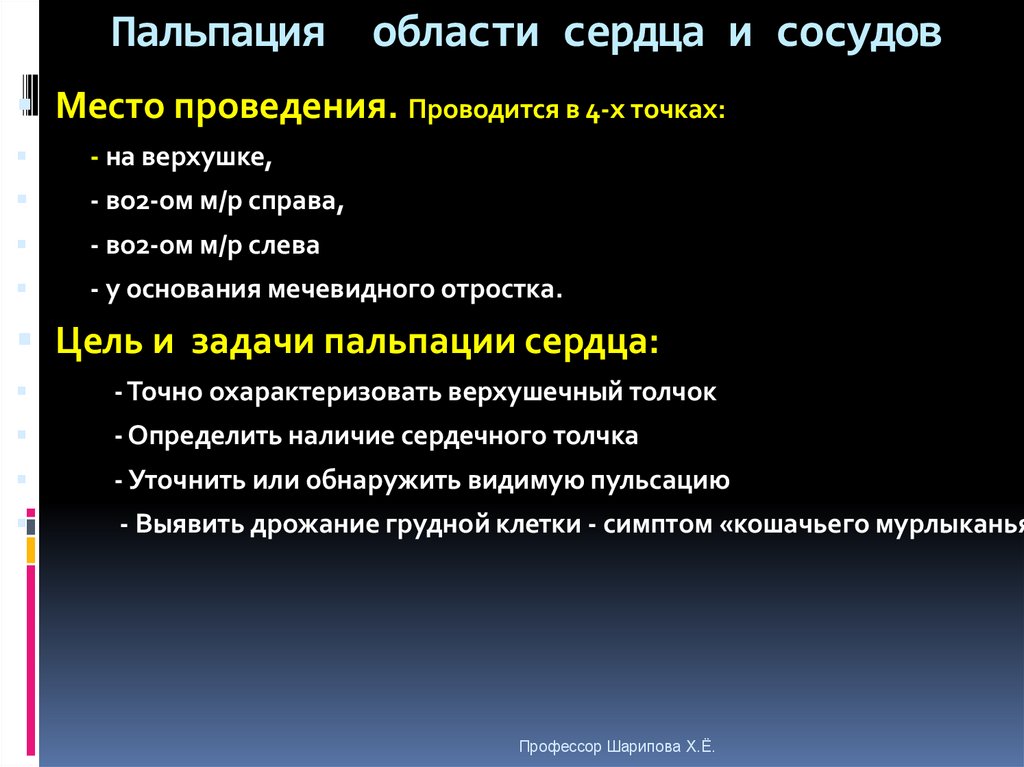 Пальпация области сердца и сосудов

Место проведения. Проводится в 4-х точках:

- на верхушке,

- во2-ом м/р справа,

- во2-ом м/р слева

- у основания мечевидного отростка.

Цель и задачи пальпации сердца:

- Точно охарактеризовать верхушечный толчок

- Определить наличие сердечного толчка

- Уточнить или обнаружить видимую пульсацию

- Выявить дрожание грудной клетки - симптом «кошачьего мурлыканья

Профессор Шарипова Х.Ё.